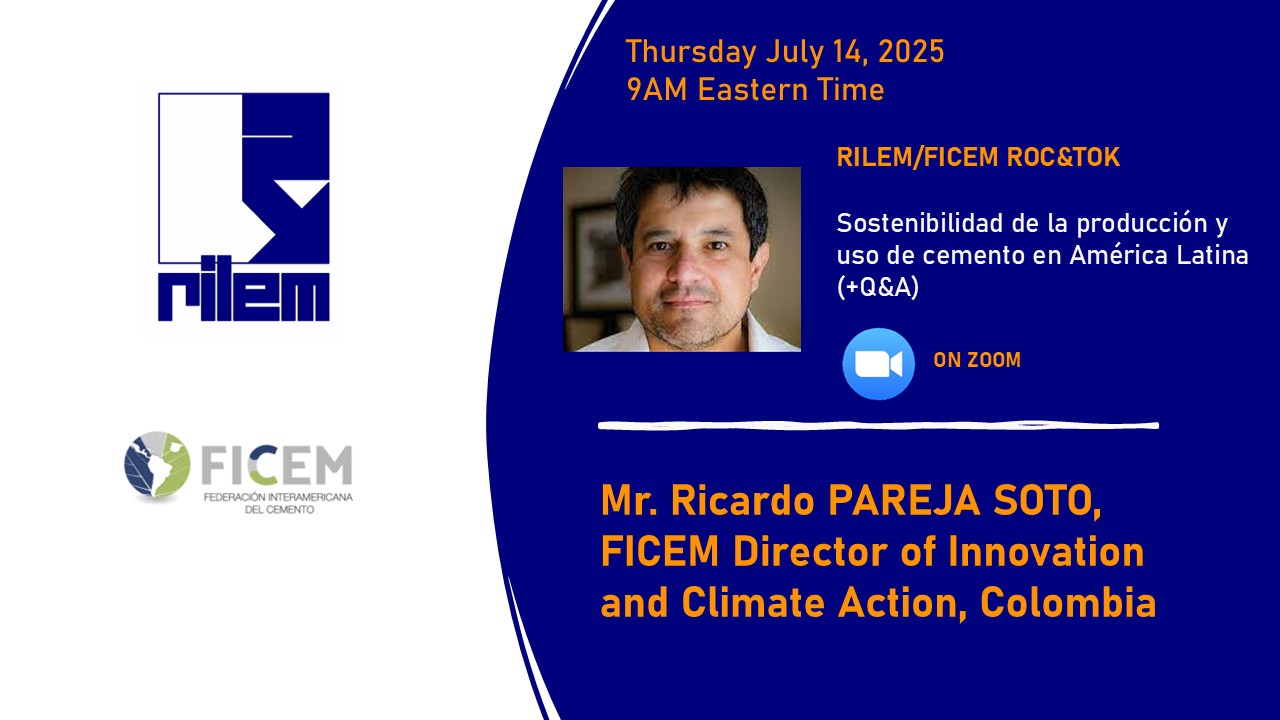 rilem

FICEM
FEDERACIÓN INTERAMERICANA DEL CEMENTO

Thursday July 14, 2025
9AM Eastern Time

RILEM/FICEM ROC&TOK

Sostenibilidad de la producción y uso de cemento en América Latina (+Q&A)

ON ZOOM

Mr. Ricardo PAREJA SOTO, FICEM Director of Innovation and Climate Action, Colombia